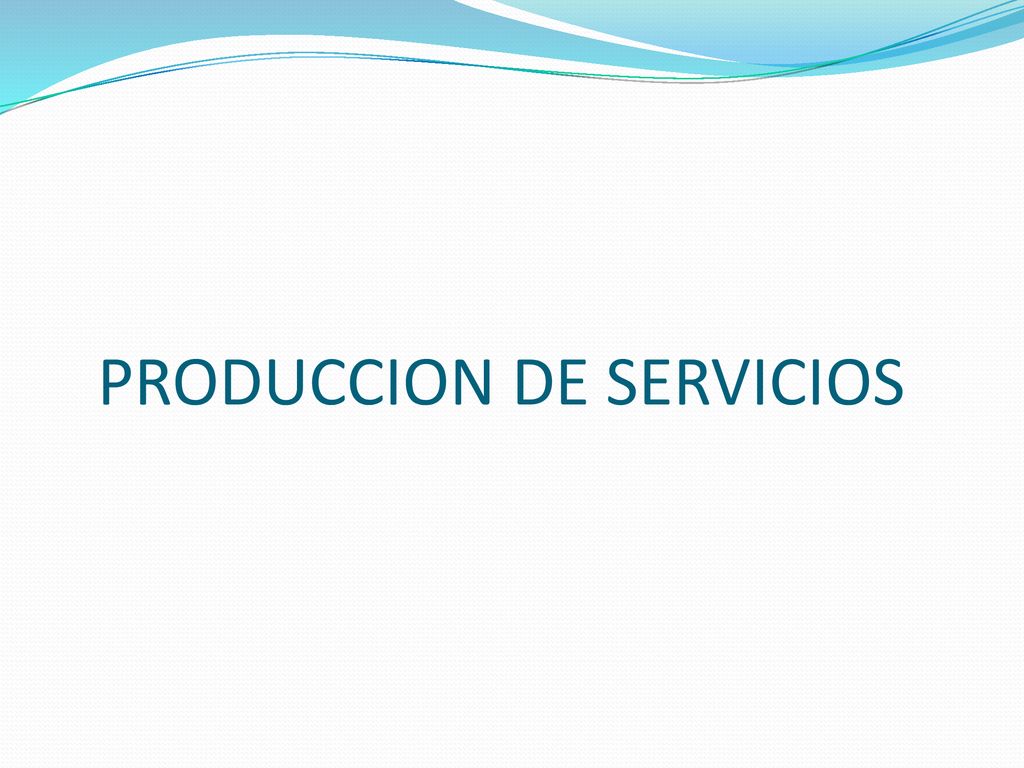 PRODUCCION DE SERVICIOS